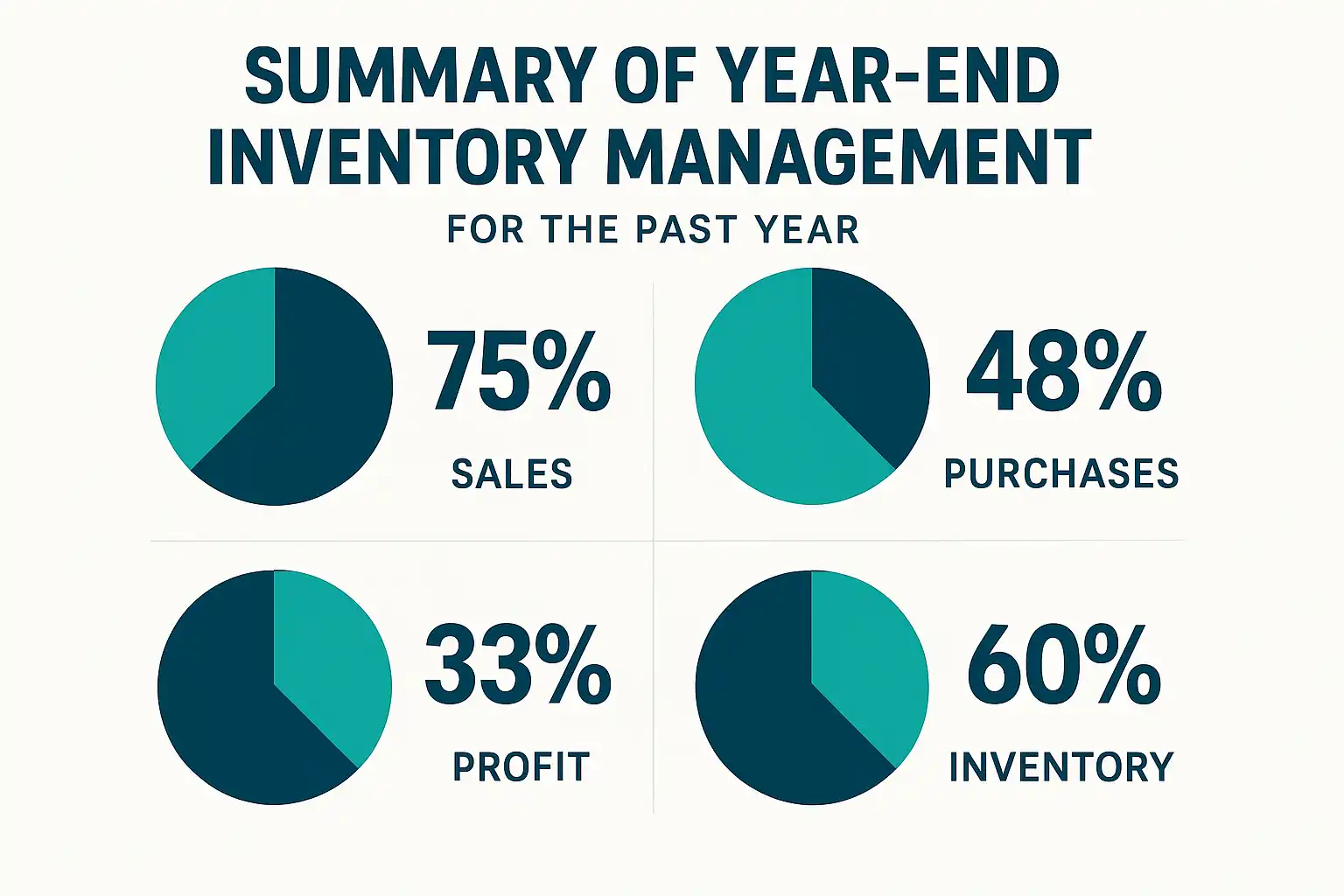 SUMMARY OF YEAR-END INVENTORY MANAGEMENT

FOR THE PAST YEAR

75%

SALES

48%

PURCHASES

33%

PROFIT

60%

INVENTORY